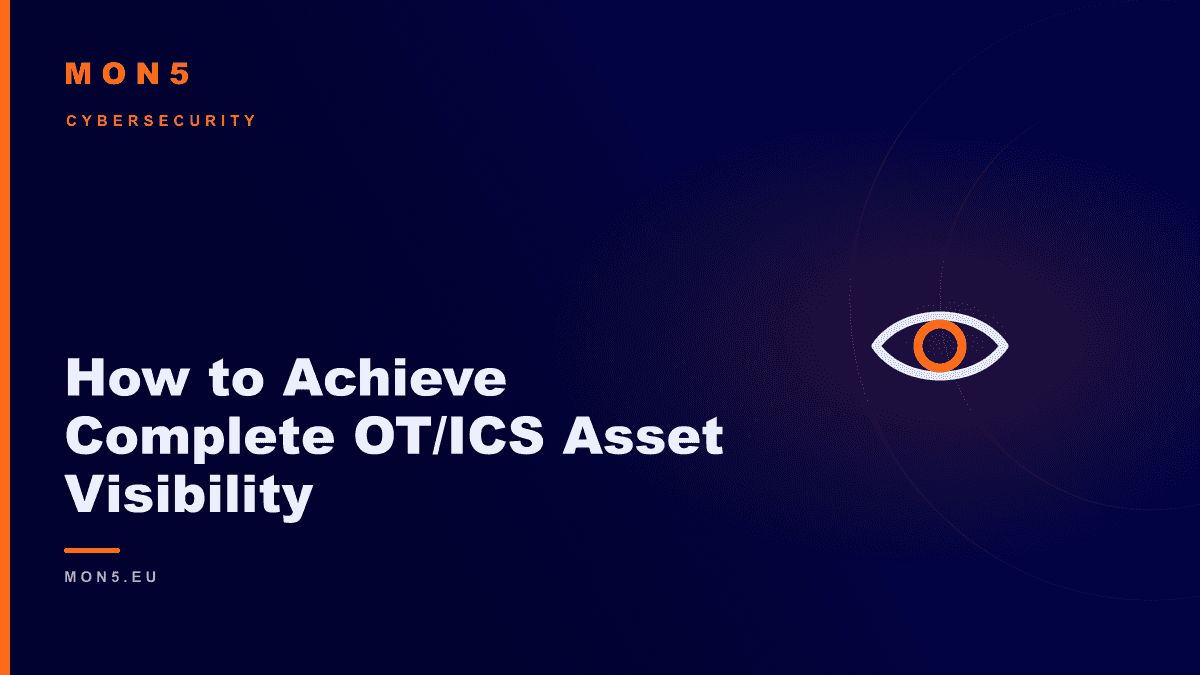 MON5

CYBERSECURITY

How to Achieve Complete OT/ICS Asset Visibility

MON5.EU